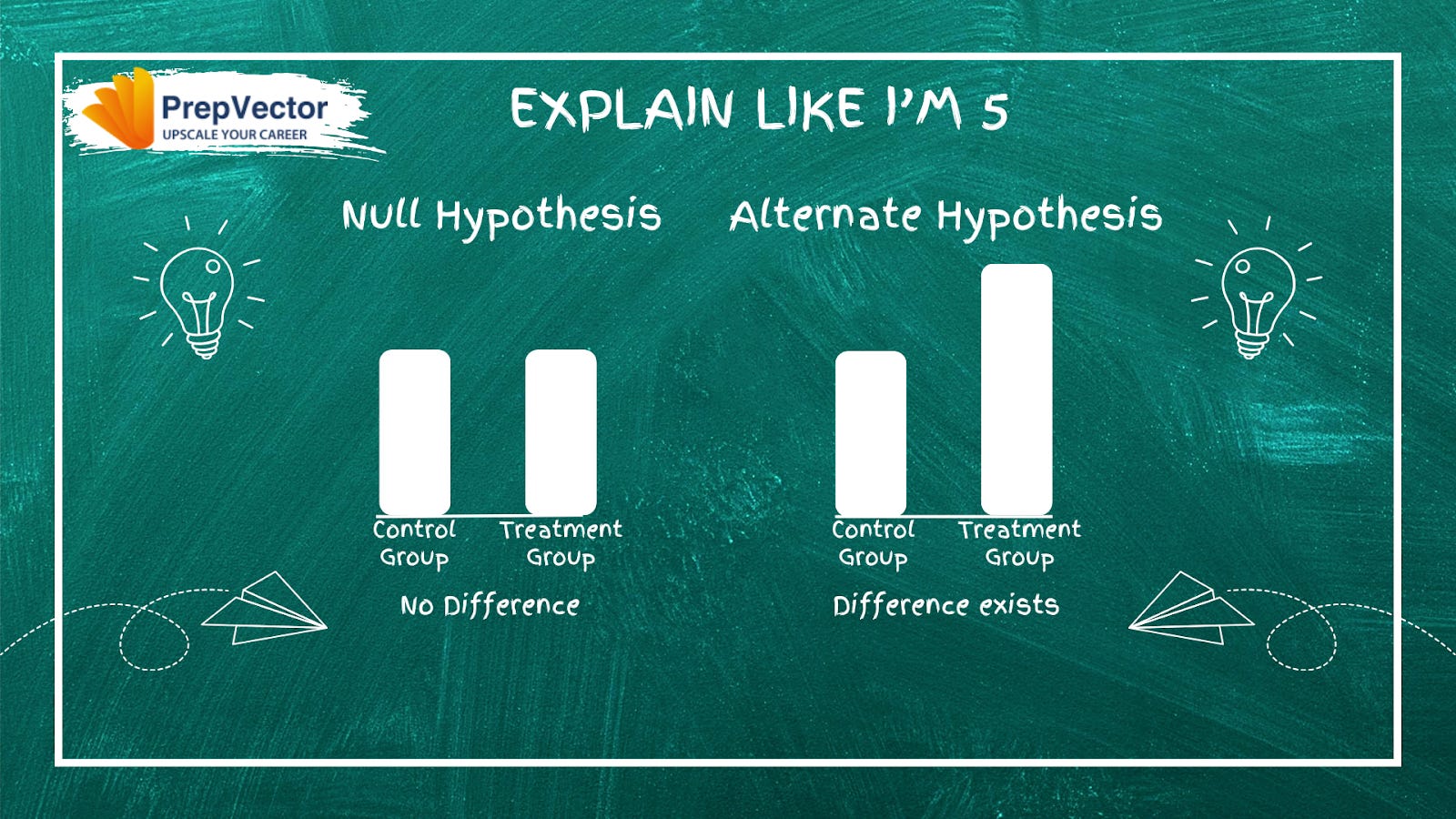 PrepVector
UPSCALE YOUR CAREER

EXPLAIN LIKE I'M 5

Null Hypothesis

Control Group

Treatment Group

No Difference

Alternate Hypothesis

Control Group

Treatment Group

Difference exists